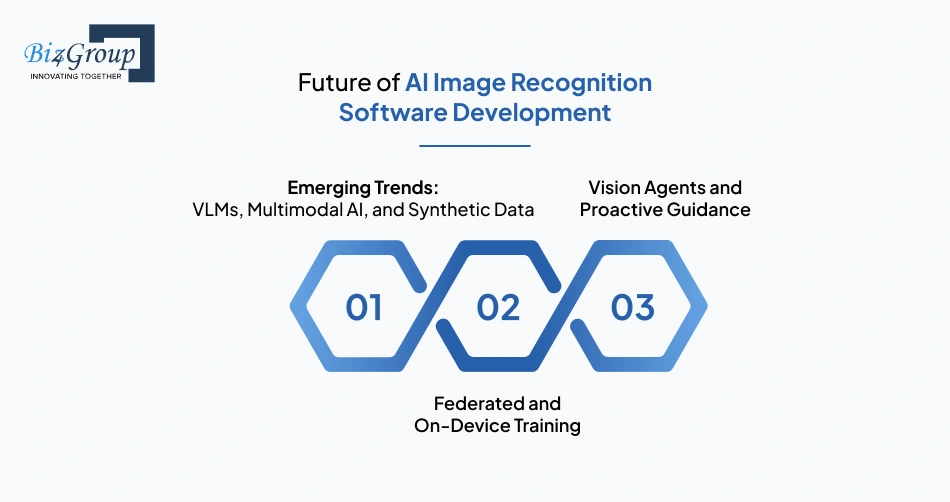 Biz4Group
INNOVATING TOGETHER

Future of AI Image Recognition Software Development

Emerging Trends:
VLMs, Multimodal AI, and Synthetic Data

Vision Agents and Proactive Guidance

01

02

03

Federated and On-Device Training